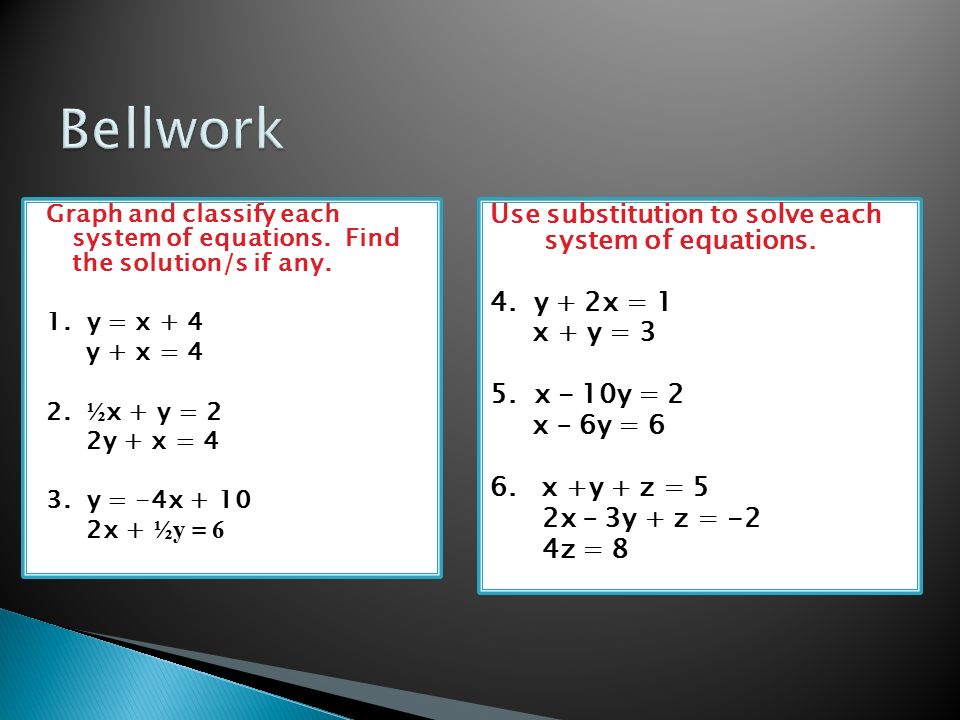 Bellwork

Graph and classify each system of equations. Find the solution/s if any.

1. $y = x + 4$
$y + x = 4$

2. $\frac{1}{2}x + y = 2$
$2y + x = 4$

3. $y = -4x + 10$
$2x + \frac{1}{2}y = 6$

Use substitution to solve each system of equations.

4. $y + 2x = 1$
$x + y = 3$

5. $x - 10y = 2$
$x - 6y = 6$

6. $x + y + z = 5$
$2x - 3y + z = -2$
$4z = 8$